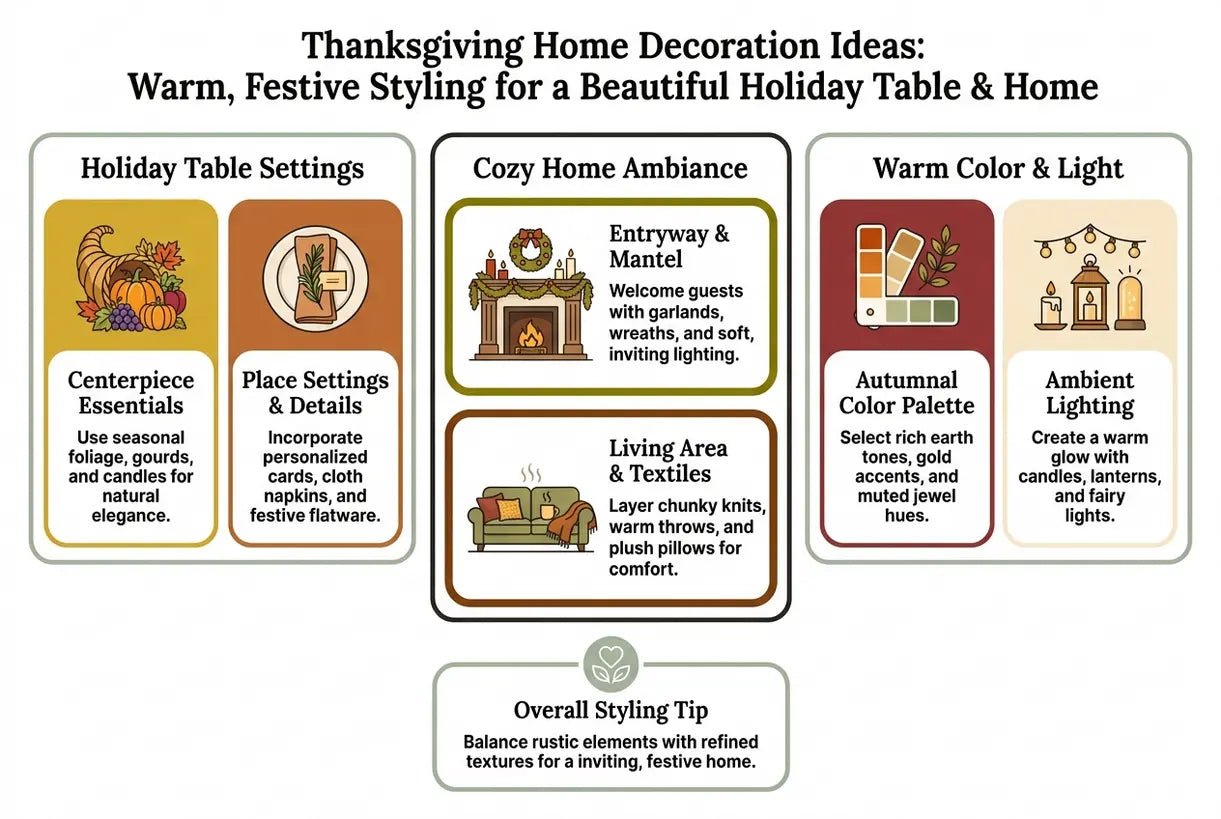 Thanksgiving Home Decoration Ideas:
Warm, Festive Styling for a Beautiful Holiday Table & Home

Holiday Table Settings

Centerpiece Essentials

Use seasonal foliage, gourds, and candles for natural elegance.

Place Settings & Details

Incorporate personalized cards, cloth napkins, and festive flatware.

Cozy Home Ambiance

Entryway & Mantel

Welcome guests with garlands, wreaths, and soft, inviting lighting.

Living Area & Textiles

Layer chunky knits, warm throws, and plush pillows for comfort.

Warm Color & Light

Autumnal Color Palette

Select rich earth tones, gold accents, and muted jewel hues.

Ambient Lighting

Create a warm glow with candles, lanterns, and fairy lights.

Overall Styling Tip

Balance rustic elements with refined textures for a inviting, festive home.